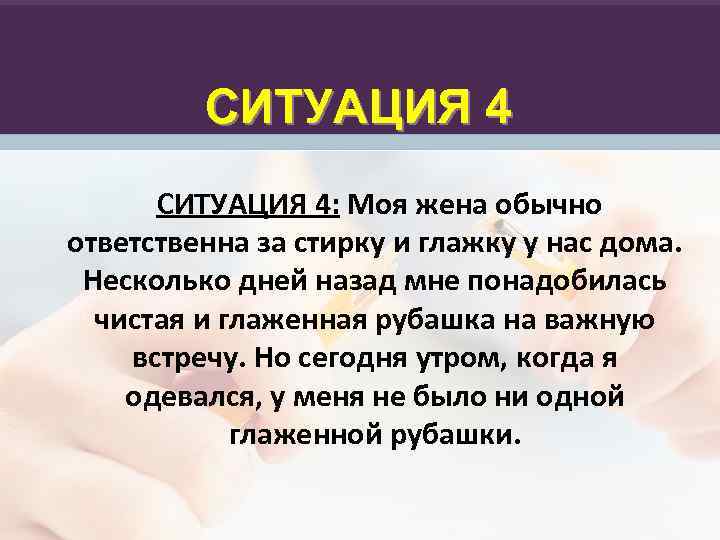 СИТУАЦИЯ 4

СИТУАЦИЯ 4: Моя жена обычно ответственна за стирку и глажку у нас дома. Несколько дней назад мне понадобилась чистая и глаженная рубашка на важную встречу. Но сегодня утром, когда я одевался, у меня не было ни одной глаженной рубашки.